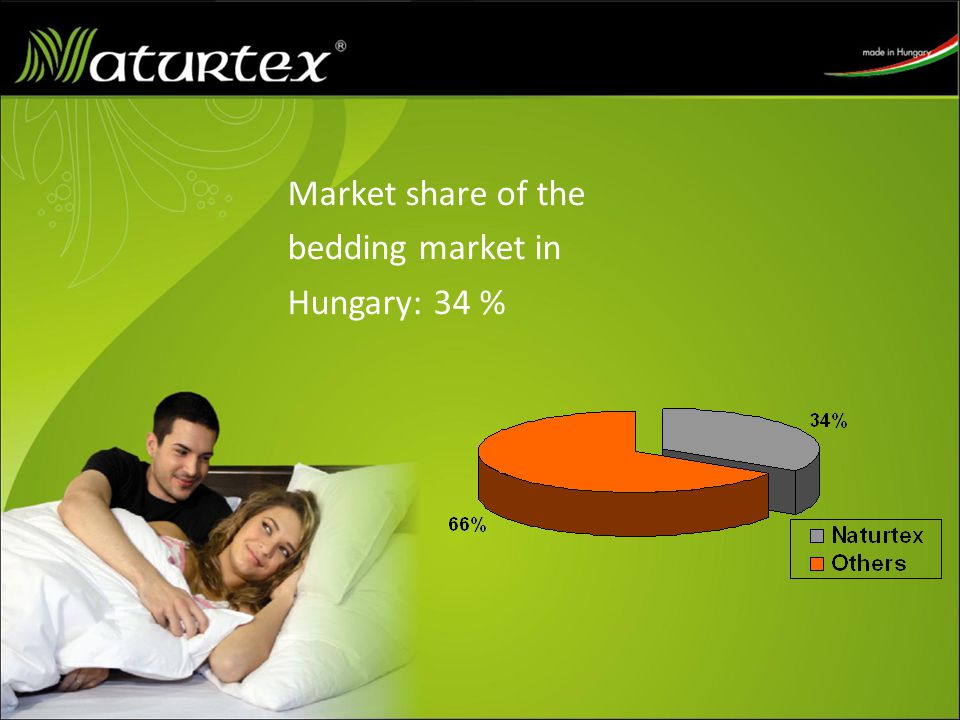 Naturtex®

made in Hungary

Market share of the bedding market in Hungary: 34 %

34%

66%

Naturtex
Others